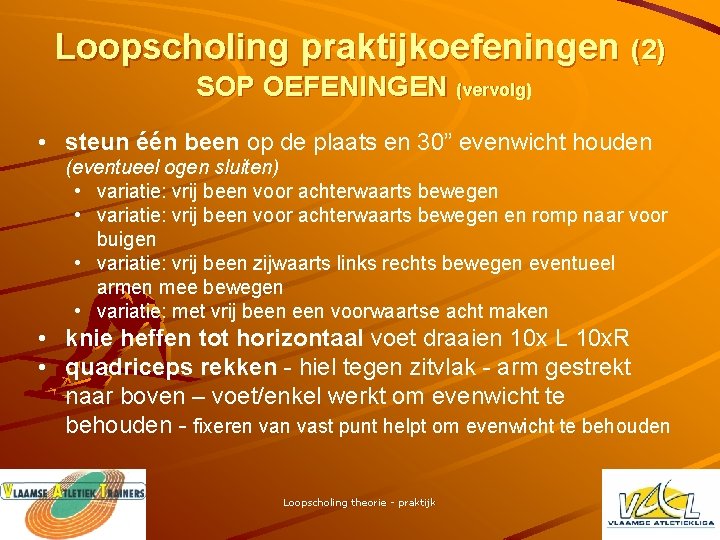 Loopscholing praktijkoefeningen (2)
SOP OEFENINGEN (vervolg)

• steun één been op de plaats en 30” evenwicht houden (eventueel ogen sluiten)
  • variatie: vrij been voor achterwaarts bewegen
  • variatie: vrij been voor achterwaarts bewegen en romp naar voor buigen
  • variatie: vrij been zijwaarts links rechts bewegen eventueel armen mee bewegen
  • variatie: met vrij been een voorwaartse acht maken
• knie heffen tot horizontaal voet draaien 10x L 10xR
• quadriceps rekken - hiel tegen zitvlak - arm gestrekt naar boven – voet/enkel werkt om evenwicht te behouden - fixeren van vast punt helpt om evenwicht te behouden

VLAAMSE ATLETIEK TRAINERS

Loopscholing theorie - praktijk

VAL
VLAAMSE ATLETIEKLIGA